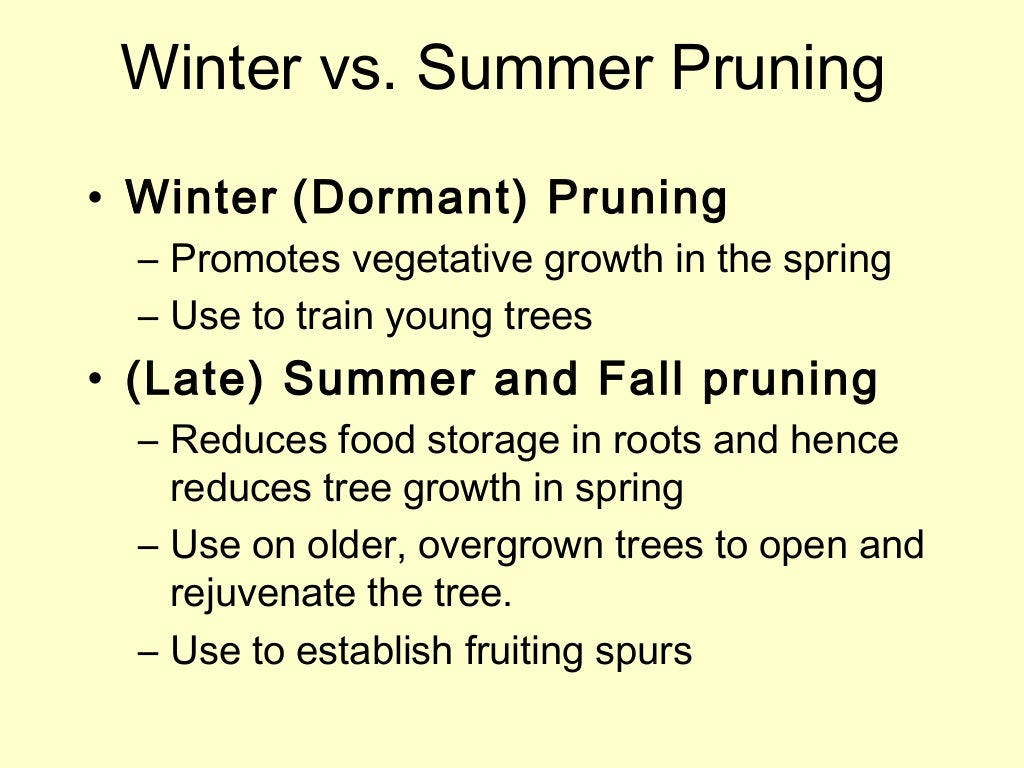 Winter vs. Summer Pruning

• Winter (Dormant) Pruning
– Promotes vegetative growth in the spring
– Use to train young trees

• (Late) Summer and Fall pruning
– Reduces food storage in roots and hence reduces tree growth in spring
– Use on older, overgrown trees to open and rejuvenate the tree.
– Use to establish fruiting spurs